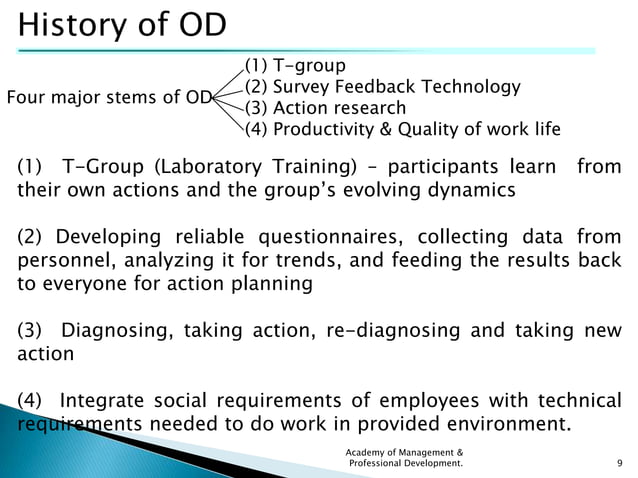 History of OD

Four major stems of OD
(1) T-group
(2) Survey Feedback Technology
(3) Action research
(4) Productivity & Quality of work life

(1) T-Group (Laboratory Training) – participants learn from their own actions and the group's evolving dynamics

(2) Developing reliable questionnaires, collecting data from personnel, analyzing it for trends, and feeding the results back to everyone for action planning

(3) Diagnosing, taking action, re-diagnosing and taking new action

(4) Integrate social requirements of employees with technical requirements needed to do work in provided environment.

Academy of Management & Professional Development.

9